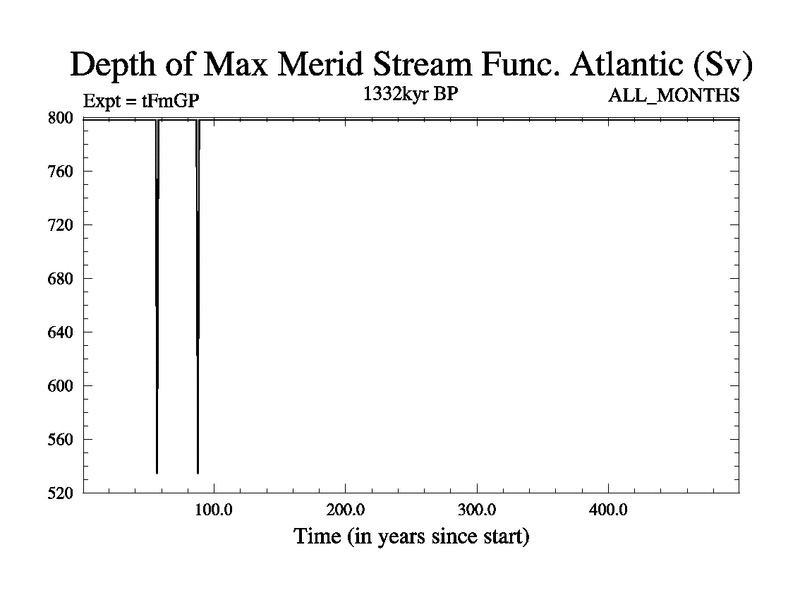 Depth of Max Merid Stream Func. Atlantic (Sv)

Expt = tFmGP

1332kyr BP

ALL_MONTHS

800
760
720
680
640
600
560
520

100.0
200.0
300.0
400.0

Time (in years since start)